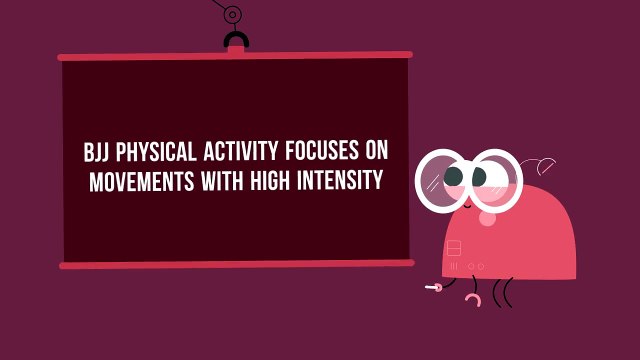 BJJ PHYSICAL ACTIVITY FOCUSES ON MOVEMENTS WITH HIGH INTENSITY